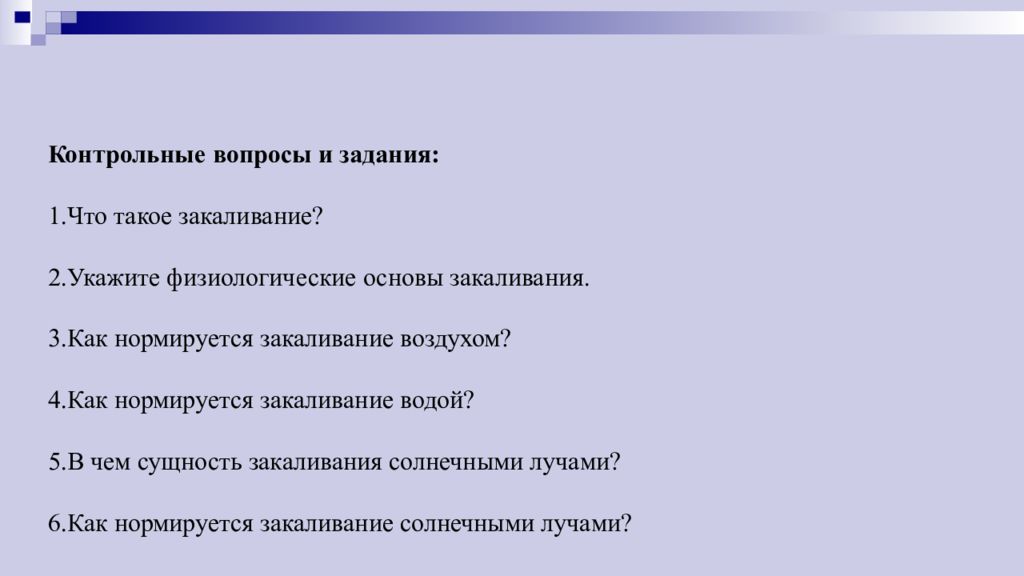 Контрольные вопросы и задания:

1.Что такое закаливание?

2.Укажите физиологические основы закаливания.

3.Как нормируется закаливание воздухом?

4.Как нормируется закаливание водой?

5.В чем сущность закаливания солнечными лучами?

6.Как нормируется закаливание солнечными лучами?